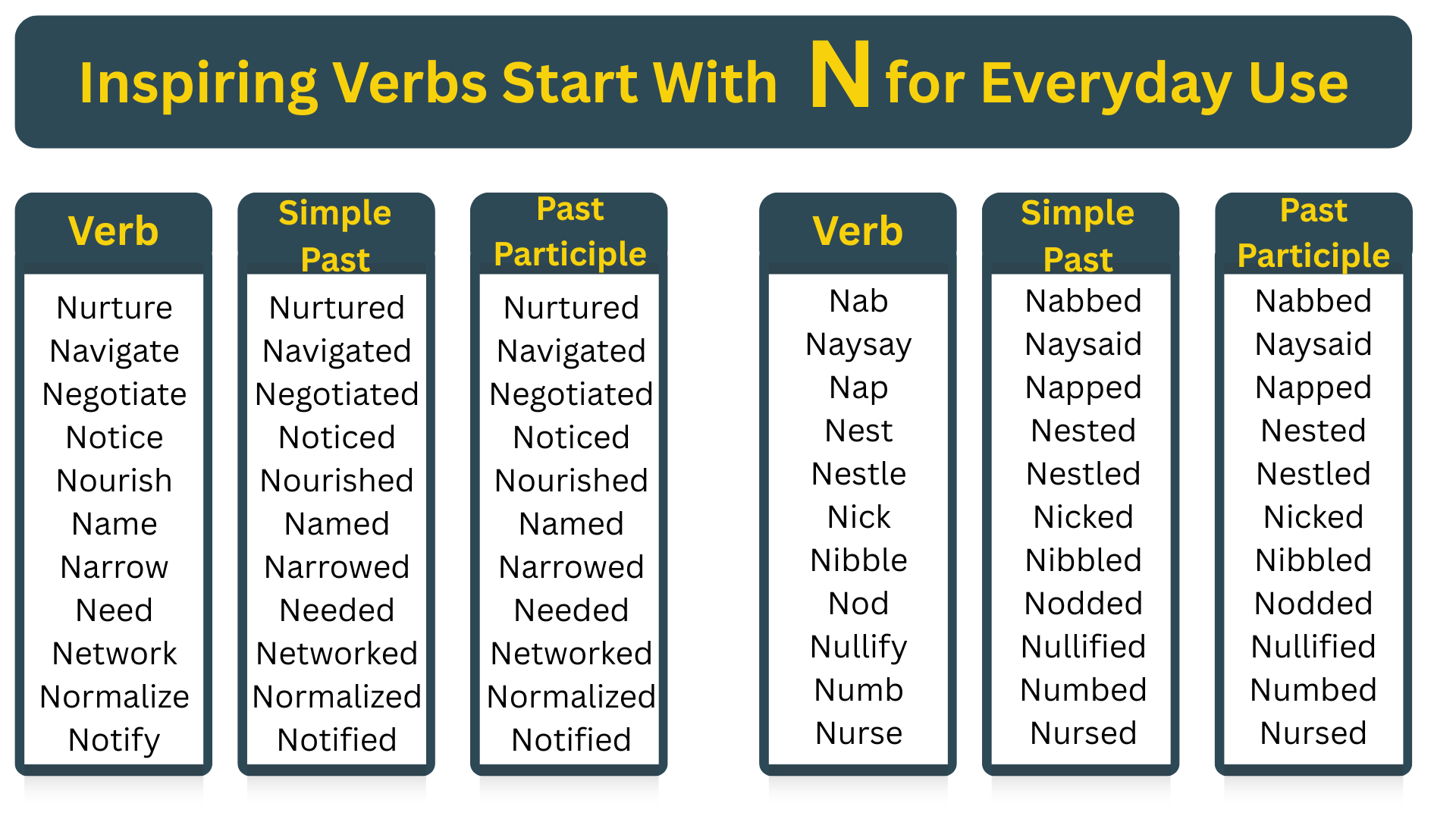 Inspiring Verbs Start With N for Everyday Use

| Verb | Simple Past | Past Participle |
|---|---|---|
| Nurture | Nurtured | Nurtured |
| Navigate | Navigated | Navigated |
| Negotiate | Negotiated | Negotiated |
| Notice | Noticed | Noticed |
| Nourish | Nourished | Nourished |
| Name | Named | Named |
| Narrow | Narrowed | Narrowed |
| Need | Needed | Needed |
| Network | Networked | Networked |
| Normalize | Normalized | Normalized |
| Notify | Notified | Notified |

| Verb | Simple Past | Past Participle |
|---|---|---|
| Nab | Nabbed | Nabbed |
| Naysay | Naysaid | Naysaid |
| Nap | Napped | Napped |
| Nest | Nested | Nested |
| Nestle | Nestled | Nestled |
| Nick | Nicked | Nicked |
| Nibble | Nibbled | Nibbled |
| Nod | Nodded | Nodded |
| Nullify | Nullified | Nullified |
| Numb | Numbed | Numbed |
| Nurse | Nursed | Nursed |